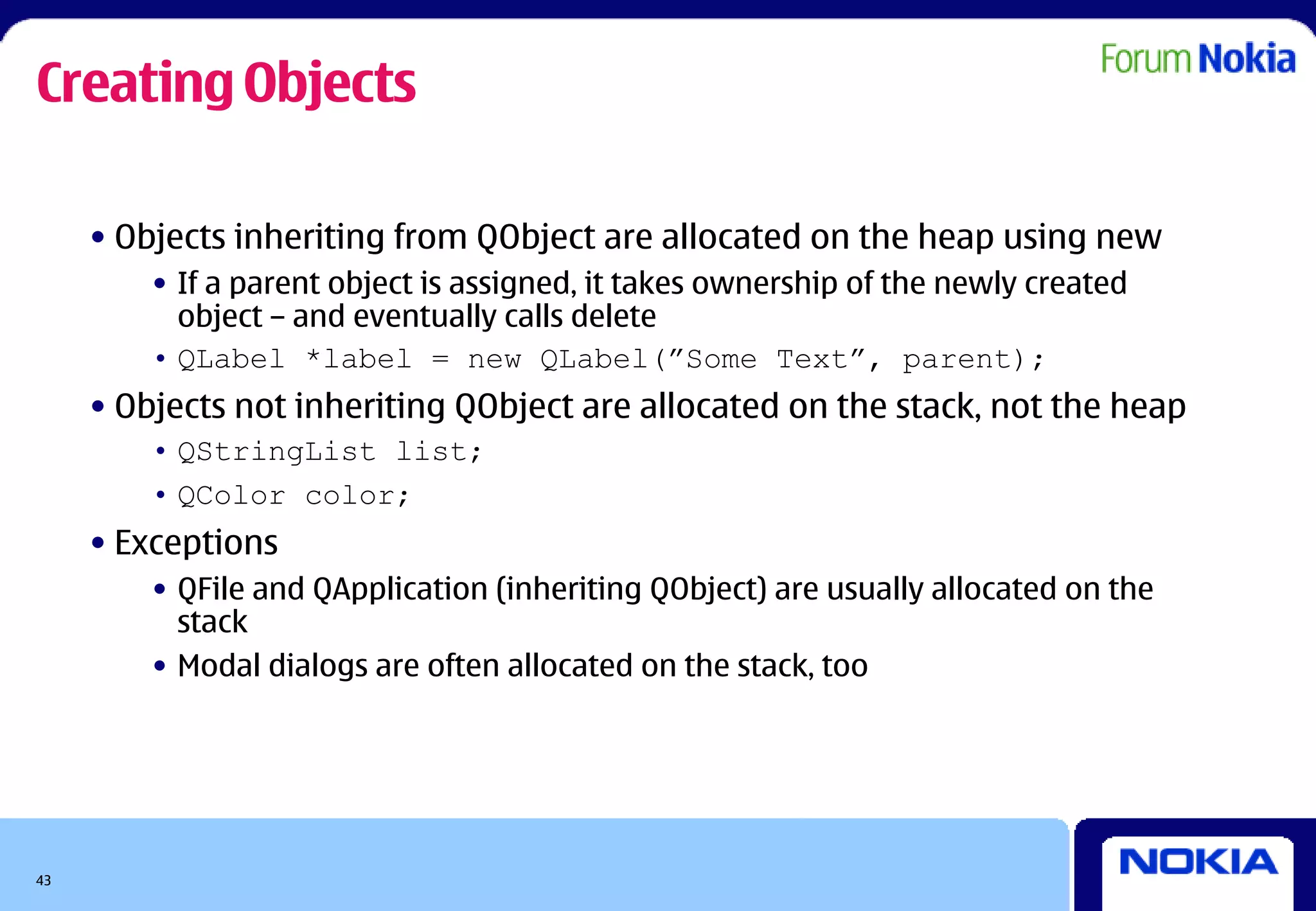 Creating Objects

Forum Nokia

• Objects inheriting from QObject are allocated on the heap using new
  • If a parent object is assigned, it takes ownership of the newly created object – and eventually calls delete
  • QLabel *label = new QLabel(”Some Text”, parent);
• Objects not inheriting QObject are allocated on the stack, not the heap
  • QStringList list;
  • QColor color;
• Exceptions
  • QFile and QApplication (inheriting QObject) are usually allocated on the stack
  • Modal dialogs are often allocated on the stack, too

43

NOKIA